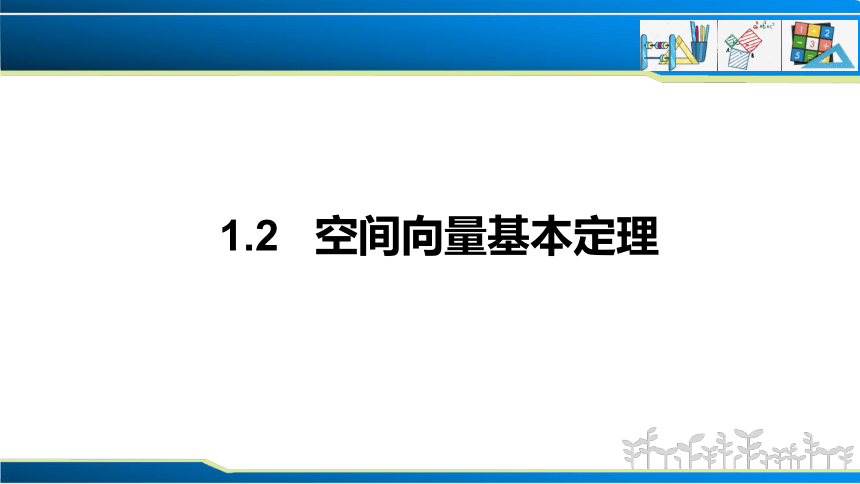 1.2 空间向量基本定理